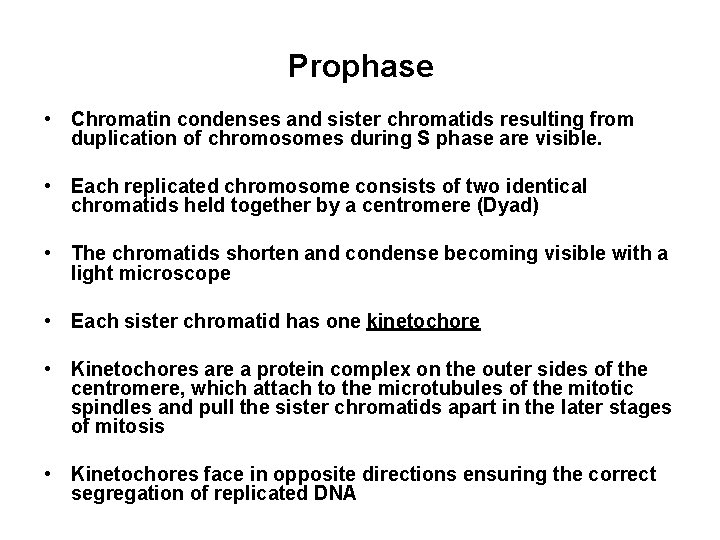 Prophase

• Chromatin condenses and sister chromatids resulting from duplication of chromosomes during S phase are visible.

• Each replicated chromosome consists of two identical chromatids held together by a centromere (Dyad)

• The chromatids shorten and condense becoming visible with a light microscope

• Each sister chromatid has one kinetochore

• Kinetochores are a protein complex on the outer sides of the centromere, which attach to the microtubules of the mitotic spindles and pull the sister chromatids apart in the later stages of mitosis

• Kinetochores face in opposite directions ensuring the correct segregation of replicated DNA